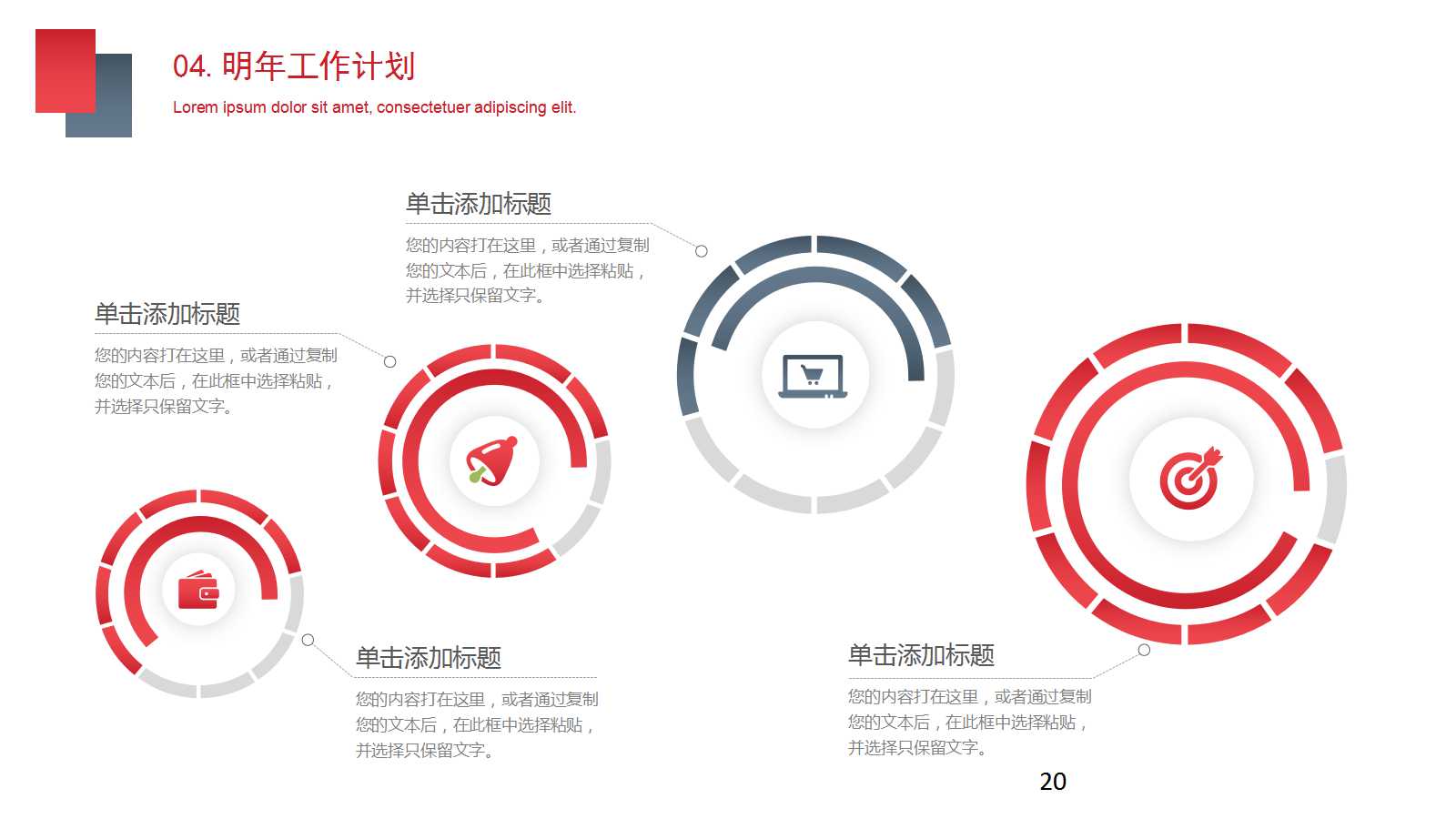 04. 明年工作计划

Lorem ipsum dolor sit amet, consectetuer adipiscing elit.

单击添加标题

您的内容打在这里，或者通过复制您的文本后，在此框中选择粘贴，并选择只保留文字。

单击添加标题

您的内容打在这里，或者通过复制您的文本后，在此框中选择粘贴，并选择只保留文字。

单击添加标题

您的内容打在这里，或者通过复制您的文本后，在此框中选择粘贴，并选择只保留文字。

单击添加标题

您的内容打在这里，或者通过复制您的文本后，在此框中选择粘贴，并选择只保留文字。

20